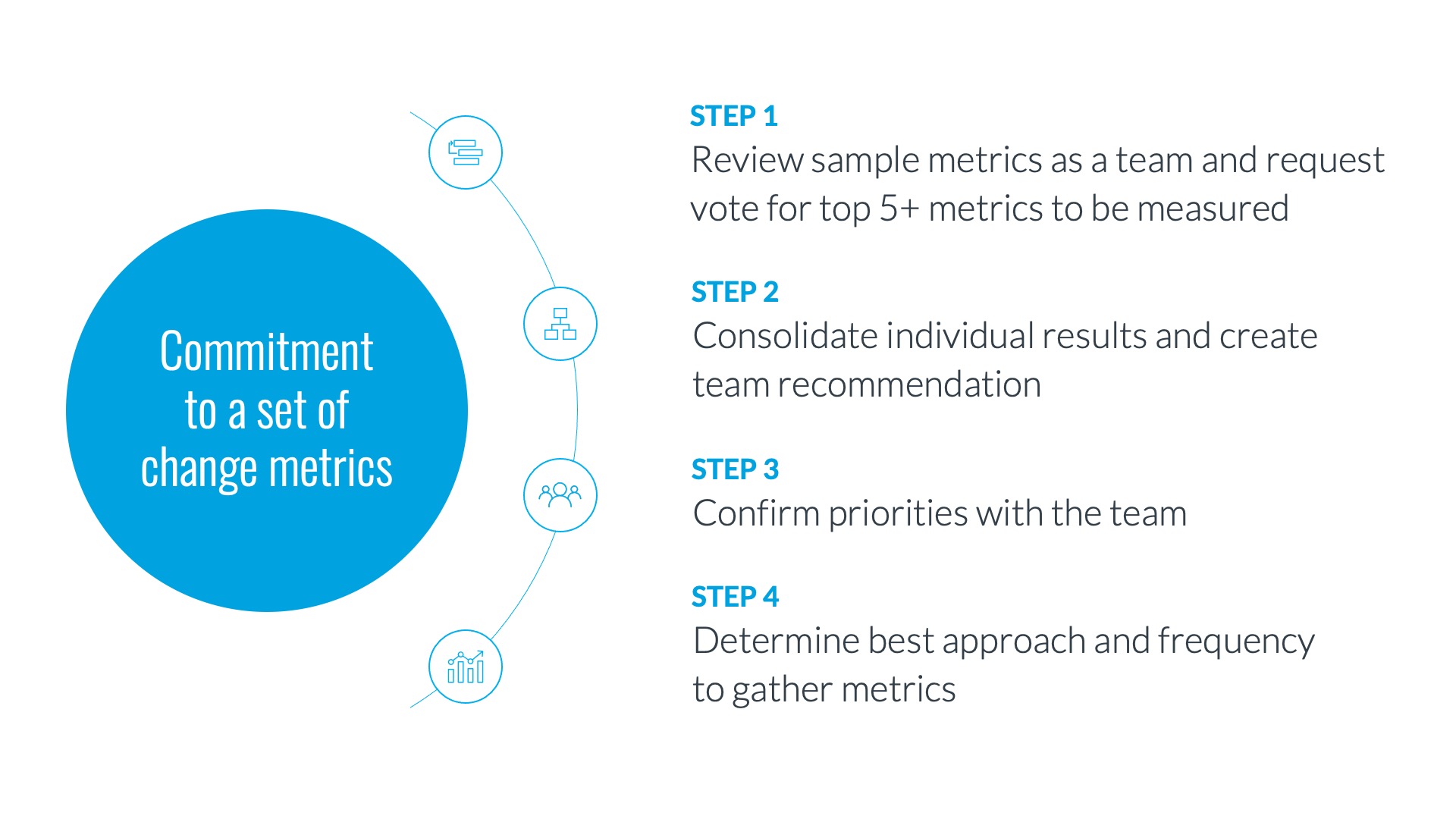 Commitment to a set of change metrics

STEP 1
Review sample metrics as a team and request vote for top 5+ metrics to be measured

STEP 2
Consolidate individual results and create team recommendation

STEP 3
Confirm priorities with the team

STEP 4
Determine best approach and frequency to gather metrics